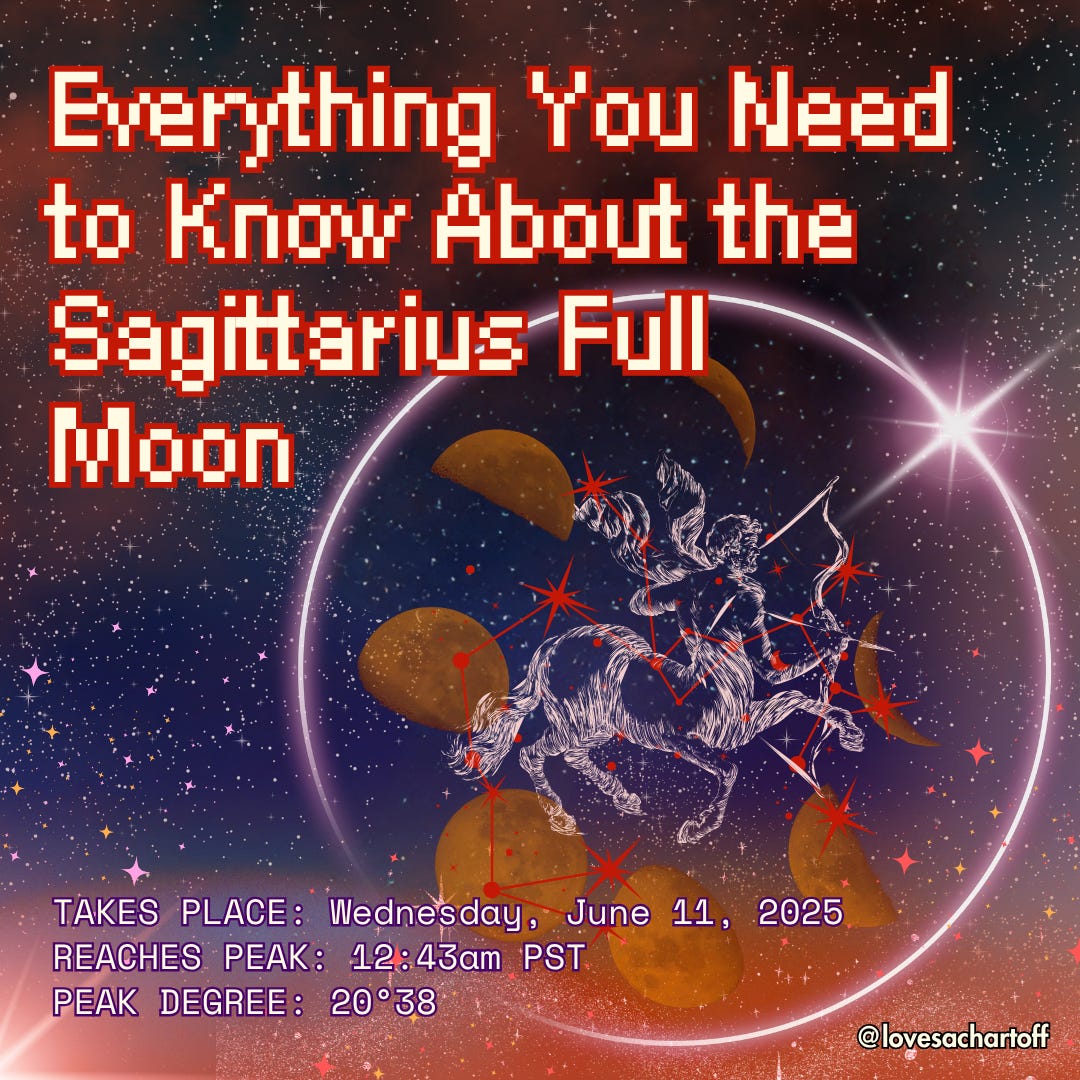 Everything You Need to Know About the Sagittarius Full Moon

TAKES PLACE: Wednesday, June 11, 2025
REACHES PEAK: 12:43am PST
PEAK DEGREE: 20°38

@lovesachartoff